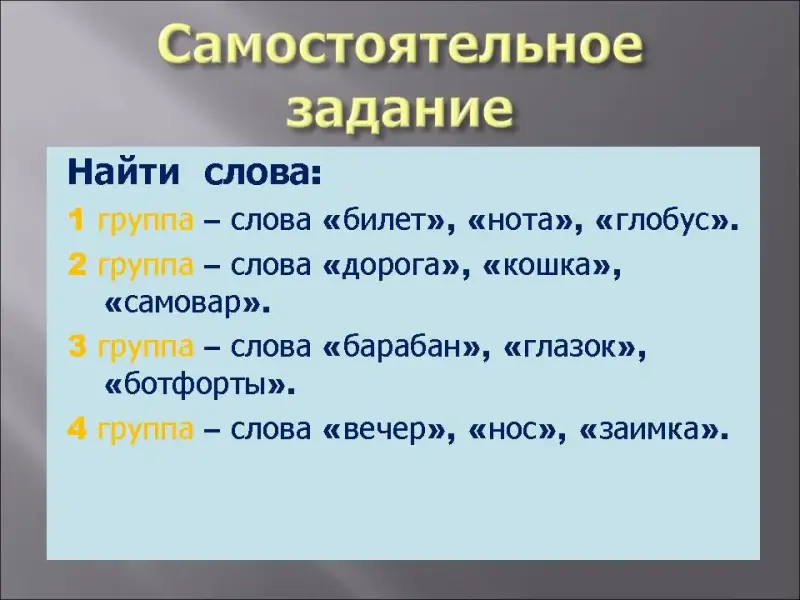 Самостоятельное задание

Найти слова:

1 группа – слова «билет», «нота», «глобус».

2 группа – слова «дорога», «кошка», «самовар».

3 группа – слова «барабан», «глазок», «ботфорты».

4 группа – слова «вечер», «нос», «заимка».